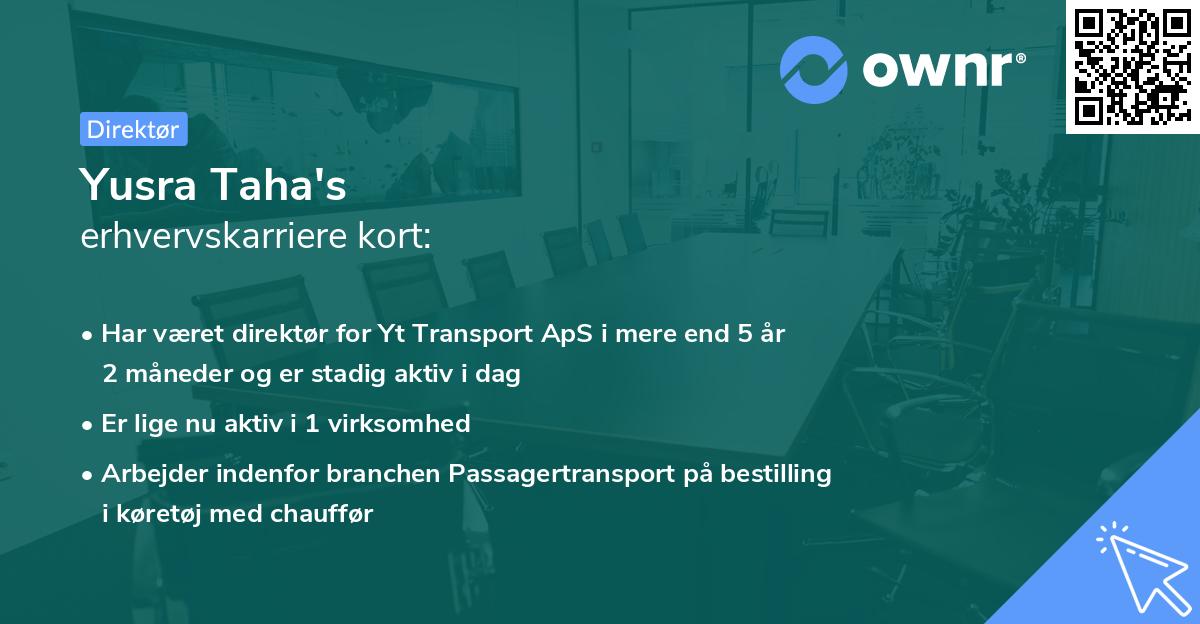 ownr®

Direktør

Yusra Taha's
erhvervskarriere kort:

• Har været direktør for Yt Transport ApS i mere end 5 år 2 måneder og er stadig aktiv i dag

• Er lige nu aktiv i 1 virksomhed

• Arbejder indenfor branchen Passagertransport på bestilling i køretøj med chauffør